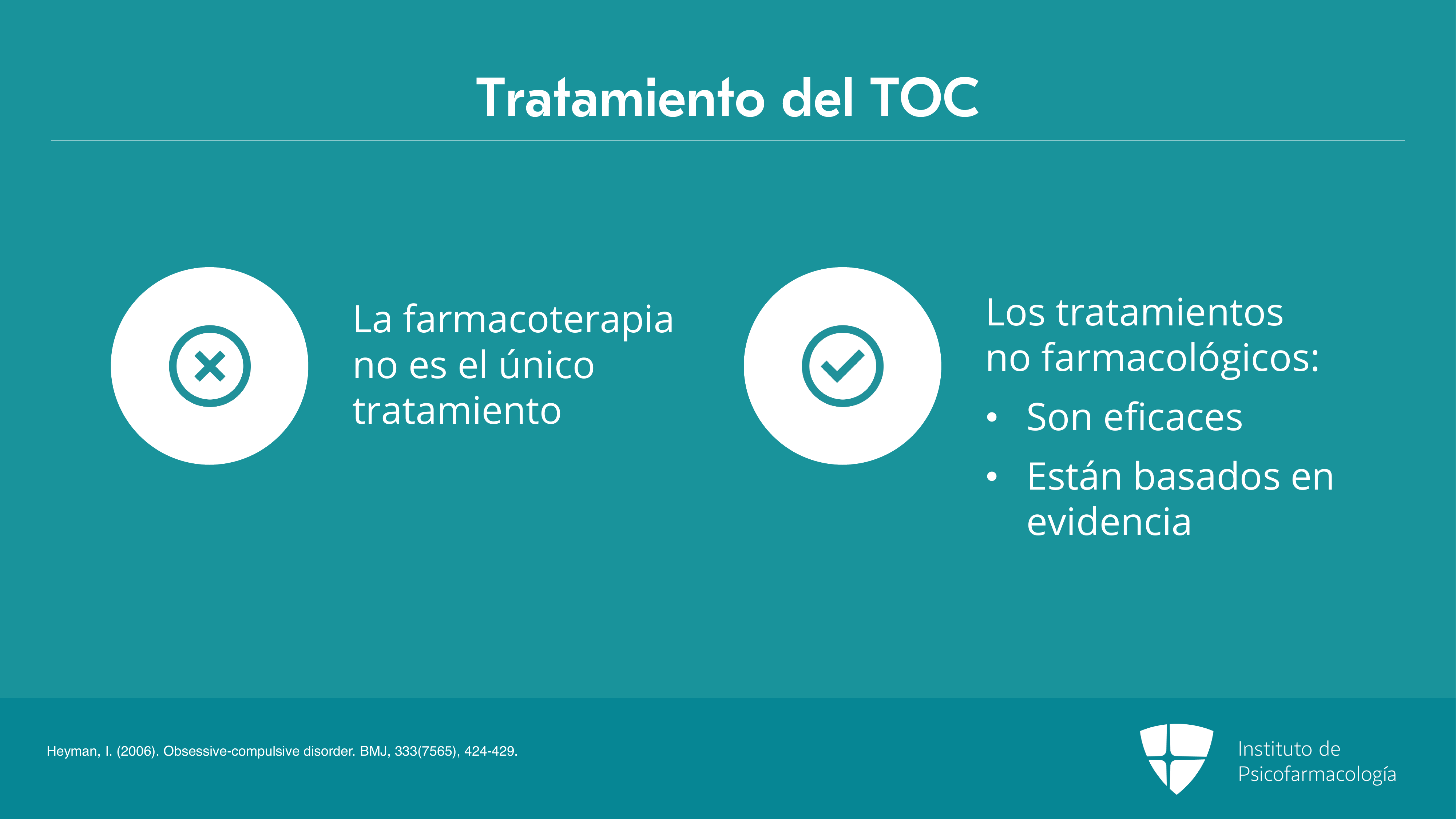 Tratamiento del TOC

La farmacoterapia no es el único tratamiento

Los tratamientos no farmacológicos:

• Son eficaces
• Están basados en evidencia

Heyman, I. (2006). Obsessive-compulsive disorder. BMJ, 333(7565), 424-429.

Instituto de
Psicofarmacología